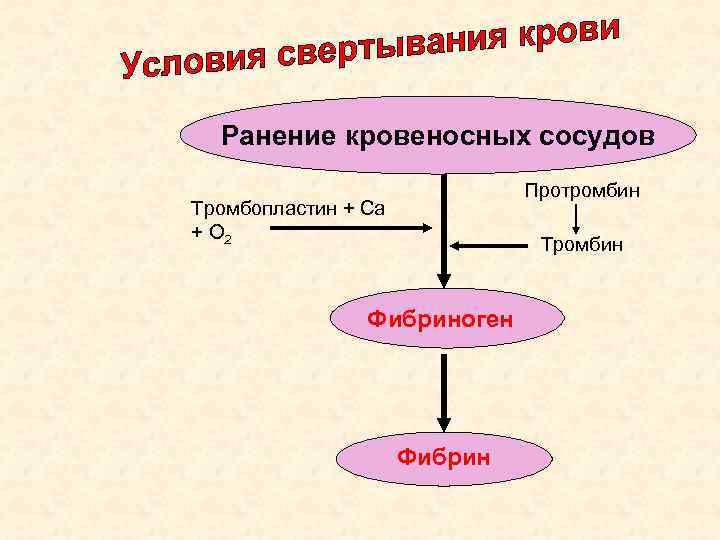 Условия свертывания крови

Ранение кровеносных сосудов

Тромбопластин + Са + $O_2$

Протромбин

Тромбин

Фибриноген

Фибрин